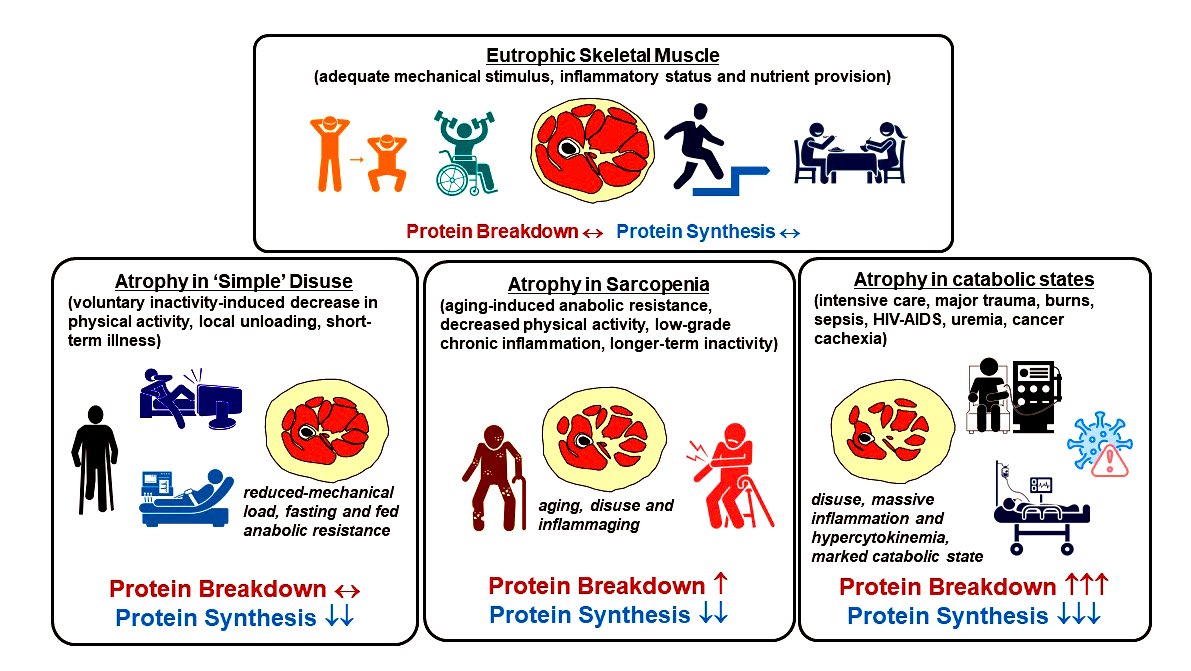 Eutrophic Skeletal Muscle
(adequate mechanical stimulus, inflammatory status and nutrient provision)

Protein Breakdown ↔ Protein Synthesis ↔

Atrophy in 'Simple' Disuse
(voluntary inactivity-induced decrease in physical activity, local unloading, short-term illness)

reduced-mechanical load, fasting and fed anabolic resistance

Protein Breakdown ↔
Protein Synthesis ↓↓

Atrophy in Sarcopenia
(aging-induced anabolic resistance, decreased physical activity, low-grade chronic inflammation, longer-term inactivity)

aging, disuse and inflammaging

Protein Breakdown ↑
Protein Synthesis ↓↓

Atrophy in catabolic states
(intensive care, major trauma, burns, sepsis, HIV-AIDS, uremia, cancer cachexia)

disuse, massive inflammation and hypercytokinemia, marked catabolic state

Protein Breakdown ↑↑↑
Protein Synthesis ↓↓↓